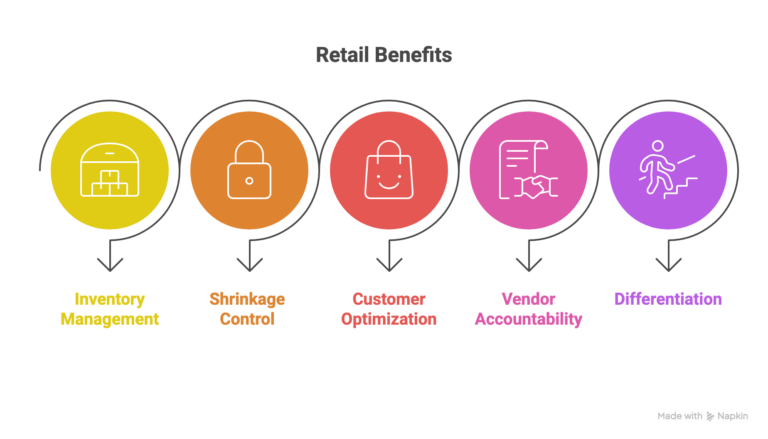 Retail Benefits

Inventory Management

Shrinkage Control

Customer Optimization

Vendor Accountability

Differentiation

Made with Napkin